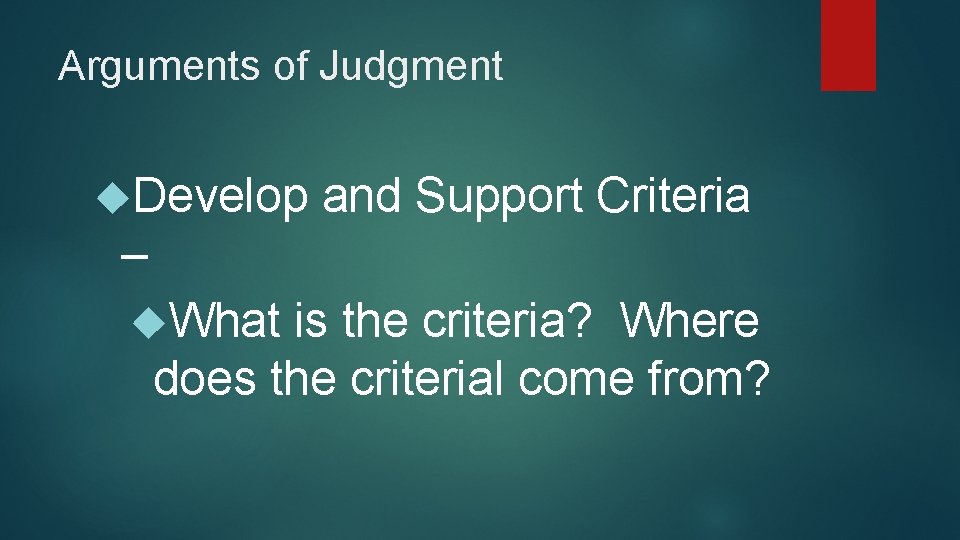 Arguments of Judgment

Develop and Support Criteria –

What is the criteria? Where does the criterial come from?